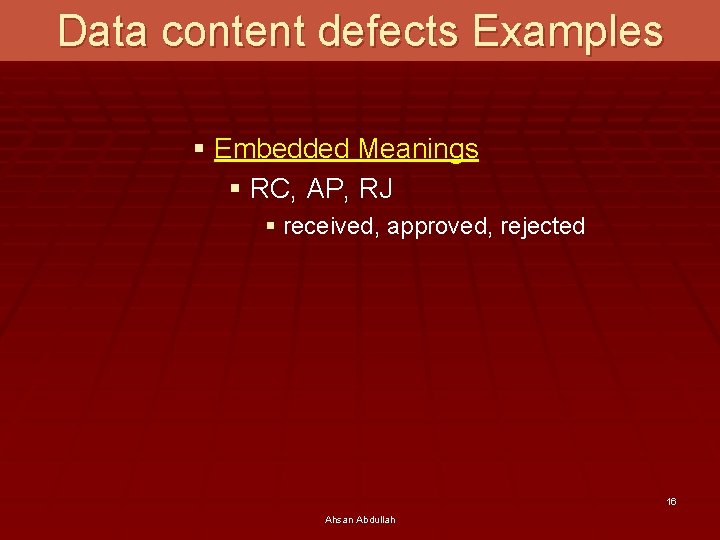 Data content defects Examples

▪ Embedded Meanings
▪ RC, AP, RJ
▪ received, approved, rejected

16

Ahsan Abdullah